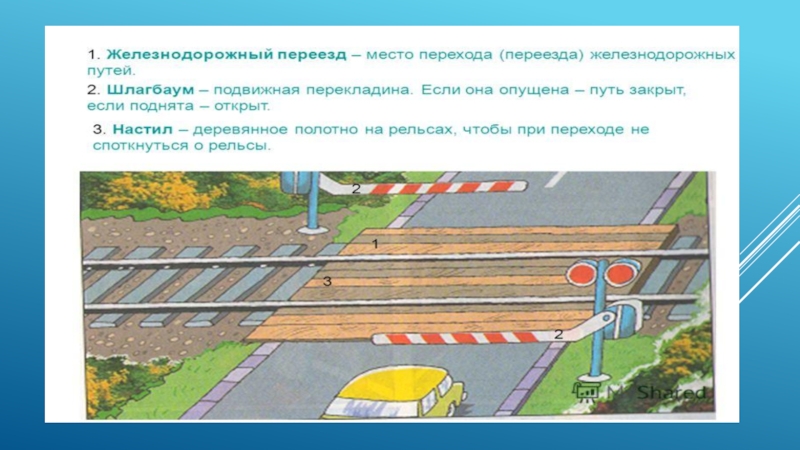 1. Железнодорожный переезд – место перехода (переезда) железнодорожных путей.

2. Шлагбаум – подвижная перекладина. Если она опущена – путь закрыт, если поднята – открыт.

3. Настил – деревянное полотно на рельсах, чтобы при переходе не споткнуться о рельсы.

2

1

3

2

MyShared